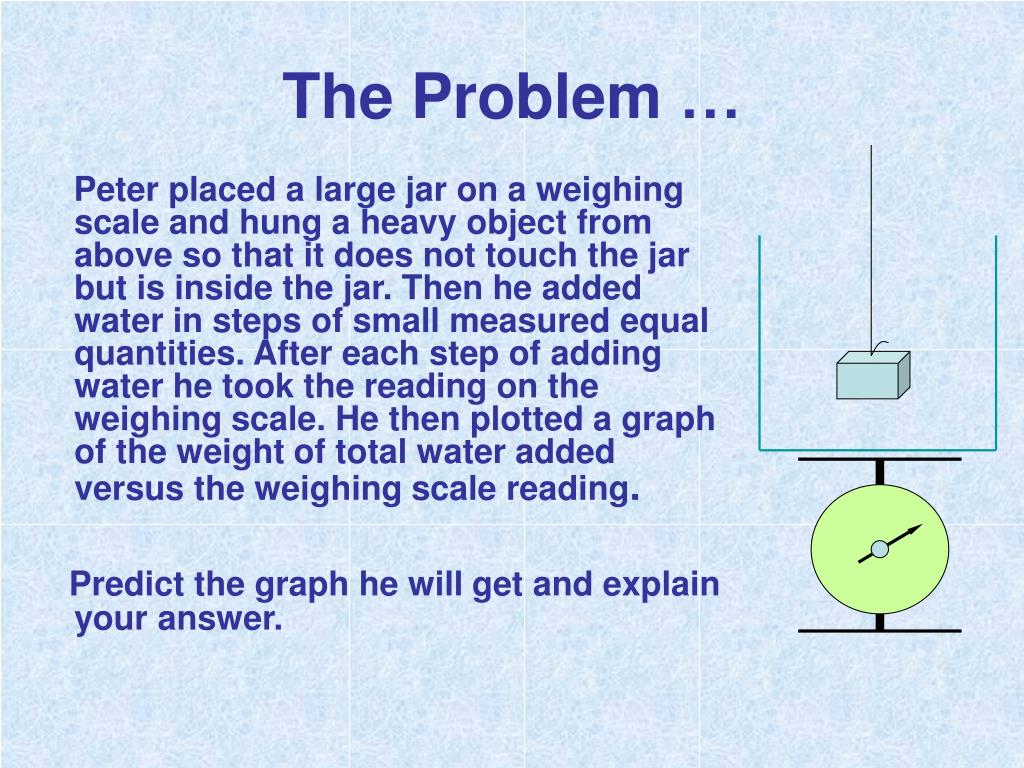 The Problem …

Peter placed a large jar on a weighing scale and hung a heavy object from above so that it does not touch the jar but is inside the jar. Then he added water in steps of small measured equal quantities. After each step of adding water he took the reading on the weighing scale. He then plotted a graph of the weight of total water added versus the weighing scale reading.

Predict the graph he will get and explain your answer.